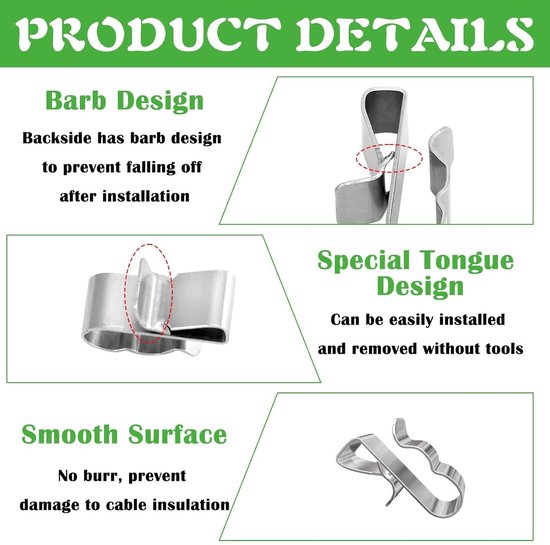 PRODUCT DETAILS

Barb Design

Backside has barb design to prevent falling off after installation

Special Tongue Design

Can be easily installed and removed without tools

Smooth Surface

No burr, prevent damage to cable insulation